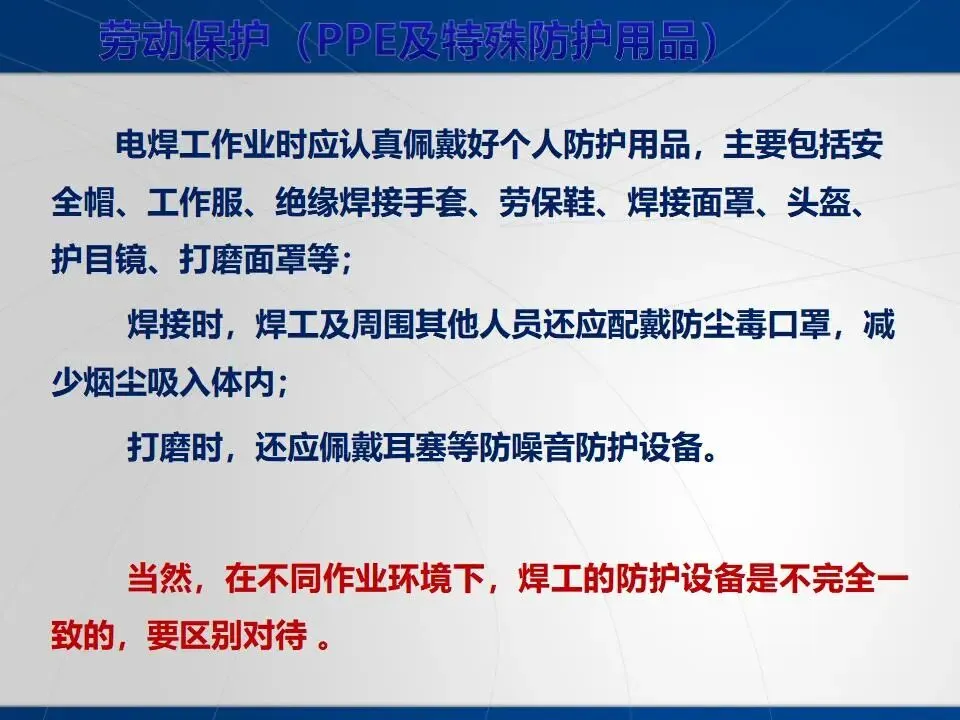 劳动保护（PPE及特殊防护用品）

电焊工作业时应认真佩戴好个人防护用品，主要包括安全帽、工作服、绝缘焊接手套、劳保鞋、焊接面罩、头盔、护目镜、打磨面罩等；

焊接时，焊工及周围其他人员还应配戴防尘毒口罩，减少烟尘吸入体内；

打磨时，还应佩戴耳塞等防噪音防护设备。

当然，在不同作业环境下，焊工的防护设备是不完全一致的，要区别对待 。